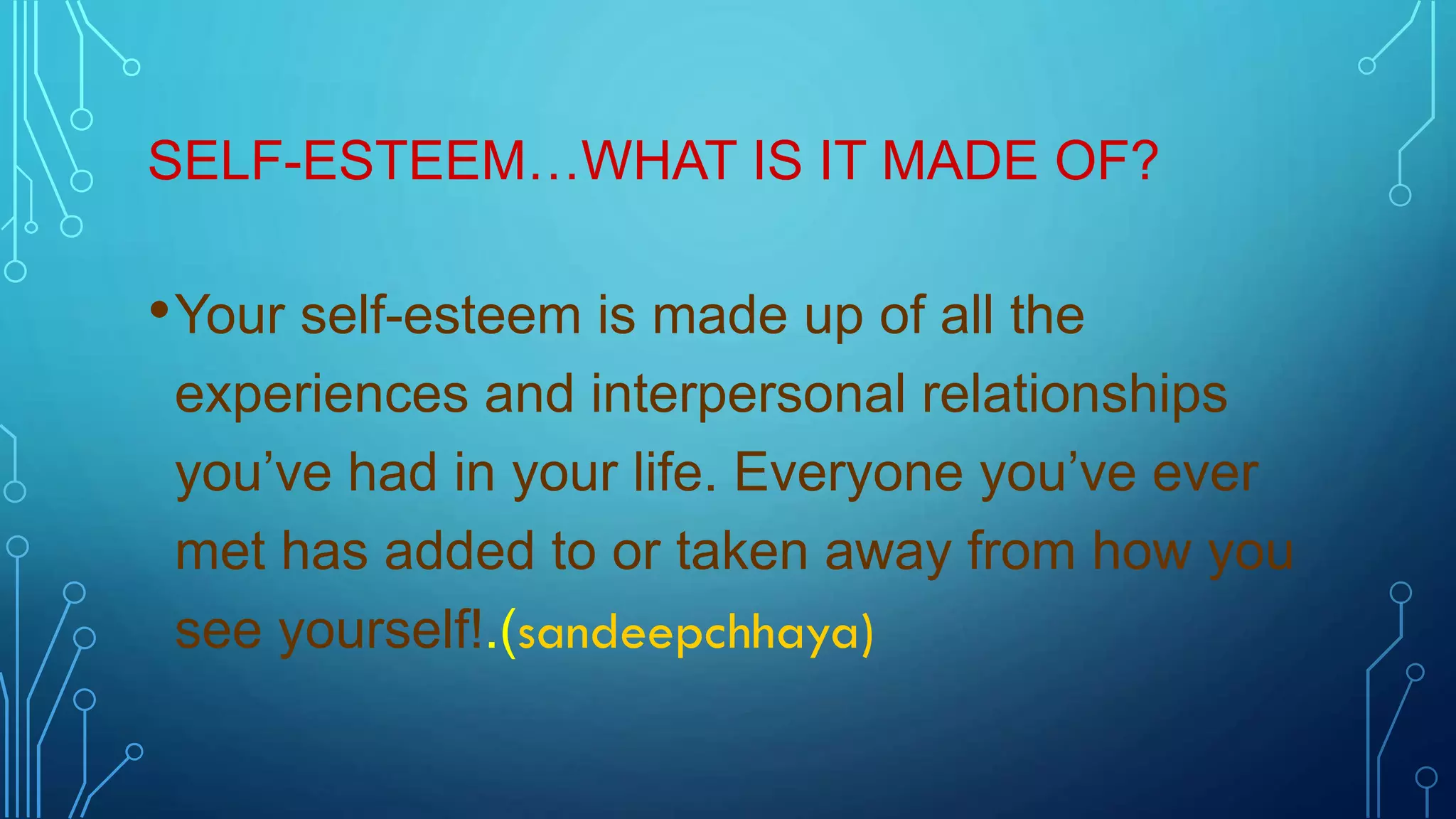 SELF-ESTEEM…WHAT IS IT MADE OF?

• Your self-esteem is made up of all the experiences and interpersonal relationships you’ve had in your life. Everyone you’ve ever met has added to or taken away from how you see yourself!.(sandeepchhaya)